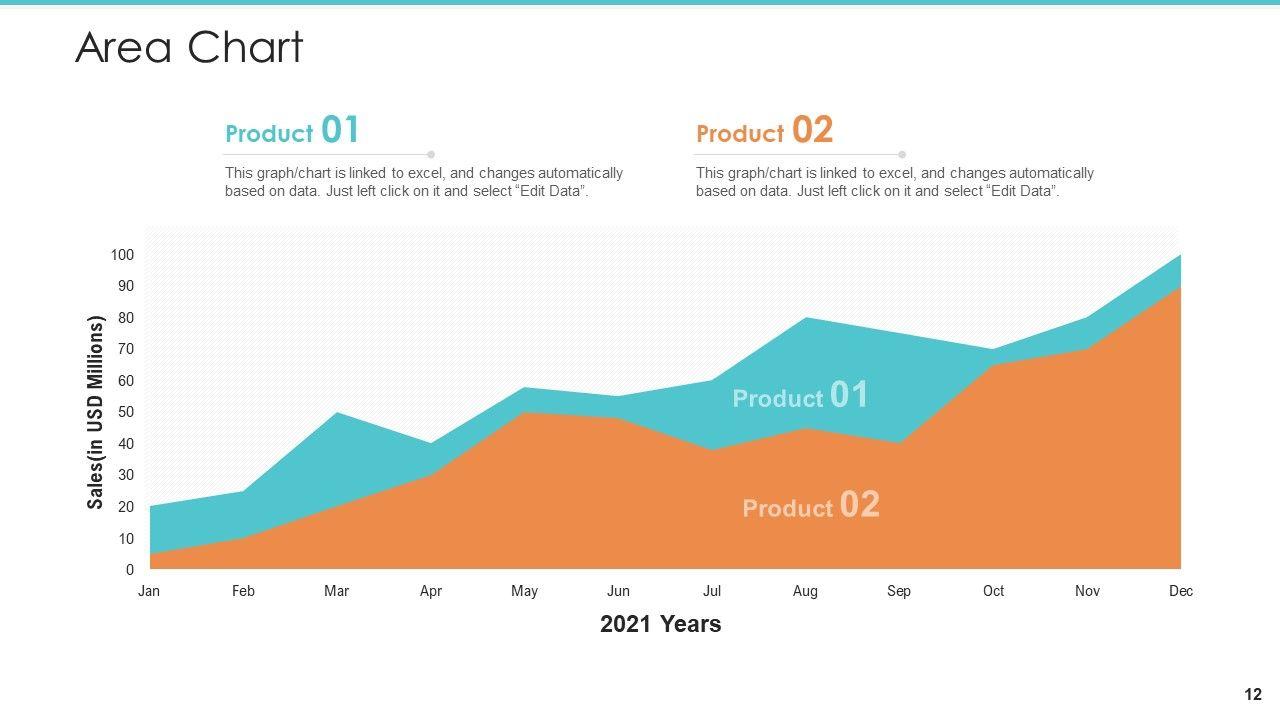 Area Chart

Product 01

This graph/chart is linked to excel, and changes automatically based on data. Just left click on it and select “Edit Data”.

Product 02

This graph/chart is linked to excel, and changes automatically based on data. Just left click on it and select “Edit Data”.

Sales(in USD Millions)

100
90
80
70
60
50
40
30
20
10
0

Product 01

Product 02

Jan Feb Mar Apr May Jun Jul Aug Sep Oct Nov Dec

2021 Years

12